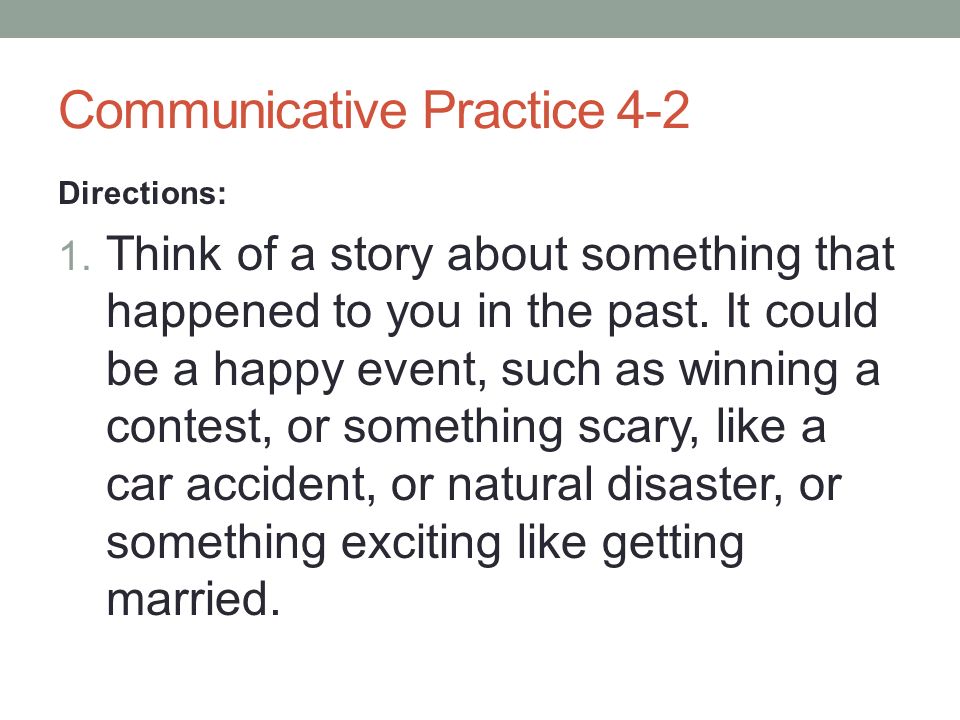 Communicative Practice 4-2

Directions:

1. Think of a story about something that happened to you in the past. It could be a happy event, such as winning a contest, or something scary, like a car accident, or natural disaster, or something exciting like getting married.